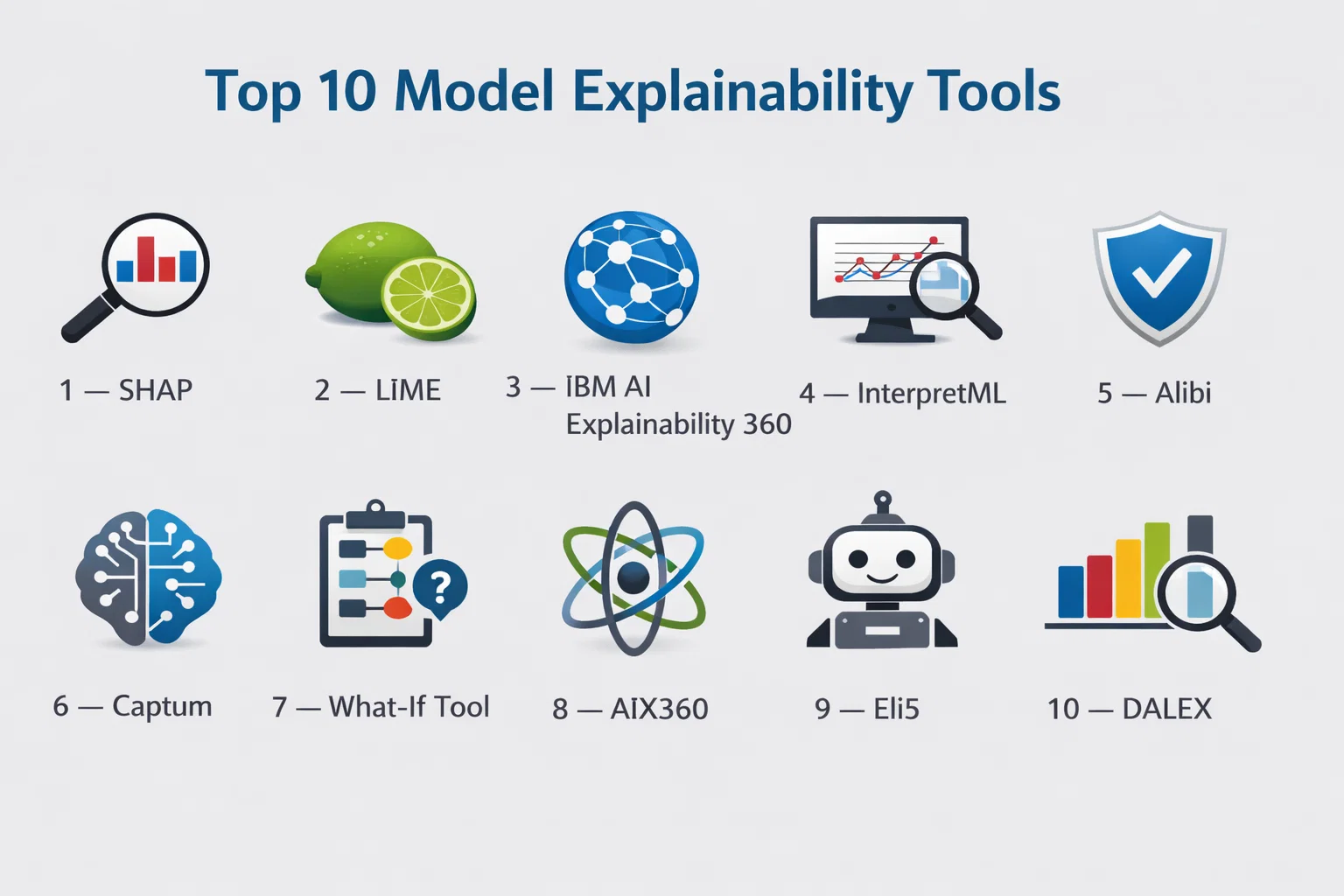 Top 10 Model Explainability Tools

1 — SHAP

2 — LIME

3 — IBM AI Explainability 360

4 — InterpretML

5 — Alibi

6 — Captum

7 — What-If Tool

8 — AIX360

9 — Eli5

10 — DALEX